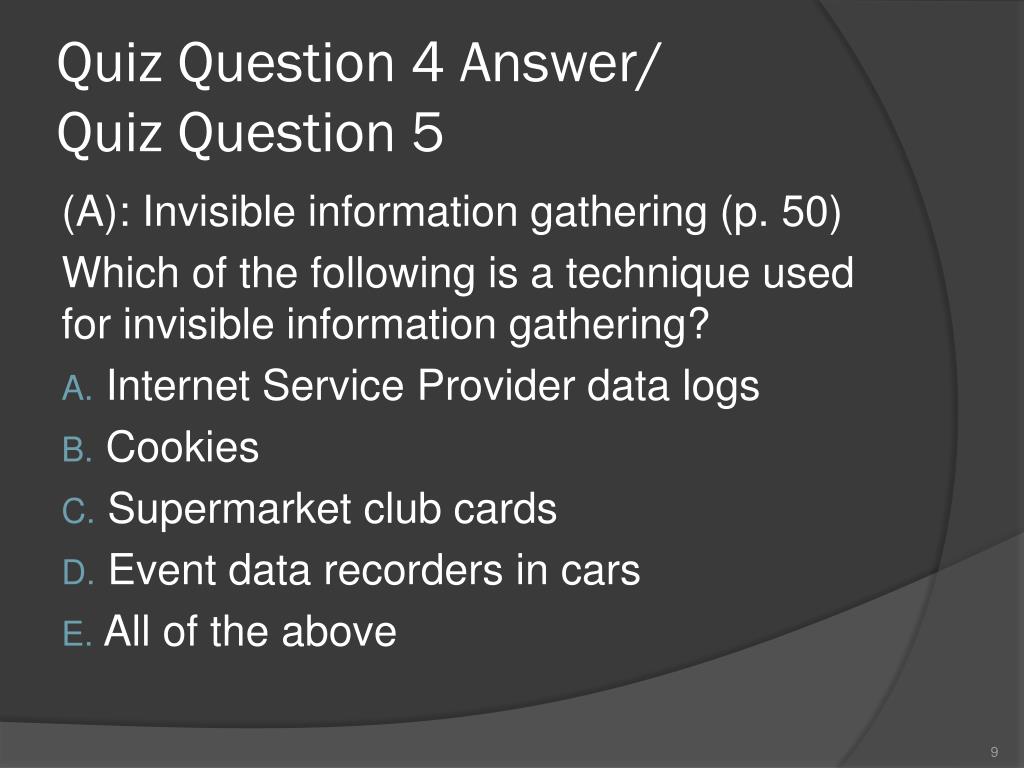 Quiz Question 4 Answer/
Quiz Question 5

(A): Invisible information gathering (p. 50)

Which of the following is a technique used for invisible information gathering?

A. Internet Service Provider data logs

B. Cookies

C. Supermarket club cards

D. Event data recorders in cars

E. All of the above

9